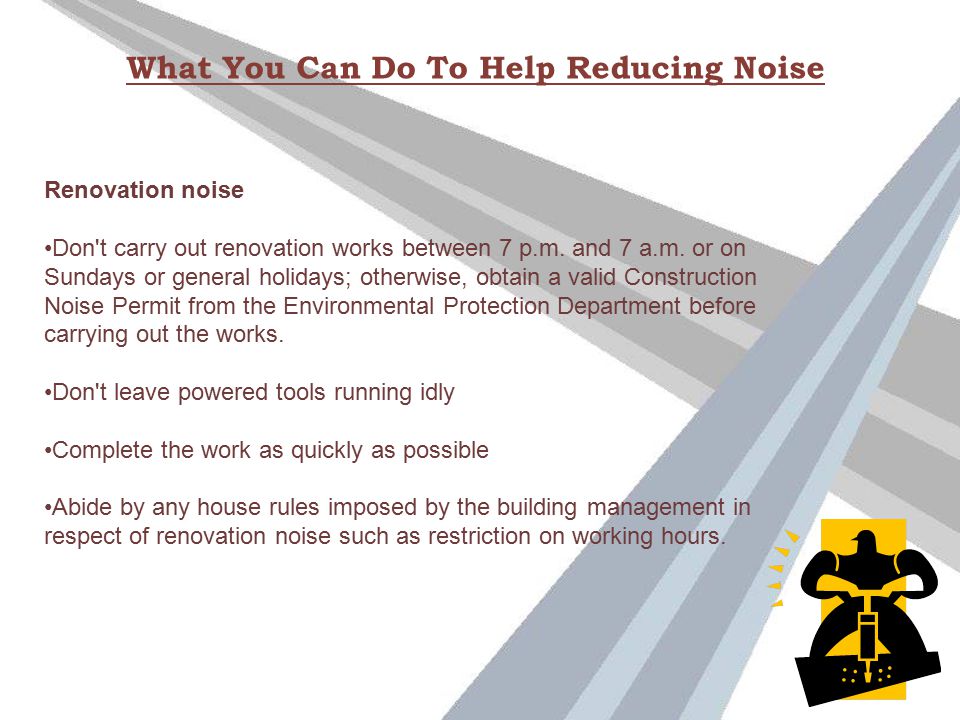 What You Can Do To Help Reducing Noise

Renovation noise

•Don't carry out renovation works between 7 p.m. and 7 a.m. or on Sundays or general holidays; otherwise, obtain a valid Construction Noise Permit from the Environmental Protection Department before carrying out the works.

•Don't leave powered tools running idly

•Complete the work as quickly as possible

•Abide by any house rules imposed by the building management in respect of renovation noise such as restriction on working hours.